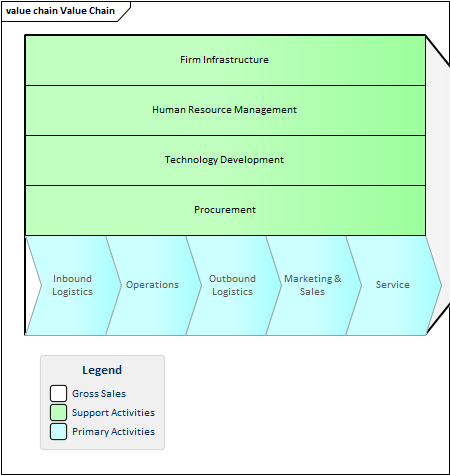 value chain Value Chain

Firm Infrastructure

Human Resource Management

Technology Development

Procurement

Inbound Logistics

Operations

Outbound Logistics

Marketing & Sales

Service

Legend

Gross Sales

Support Activities

Primary Activities